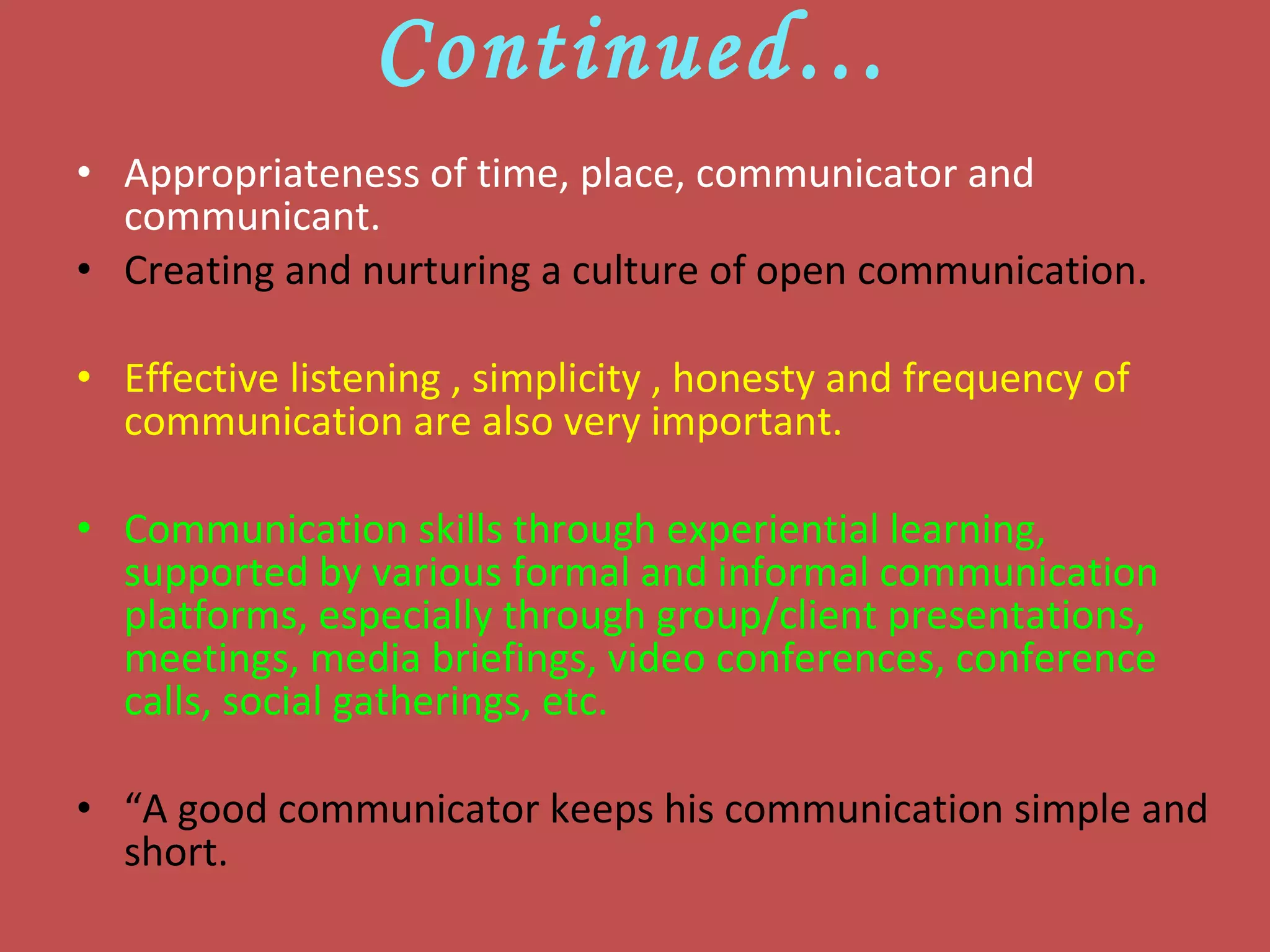 Continued...

• Appropriateness of time, place, communicator and communicant.
• Creating and nurturing a culture of open communication.

• Effective listening , simplicity , honesty and frequency of communication are also very important.

• Communication skills through experiential learning, supported by various formal and informal communication platforms, especially through group/client presentations, meetings, media briefings, video conferences, conference calls, social gatherings, etc.

• “A good communicator keeps his communication simple and short.